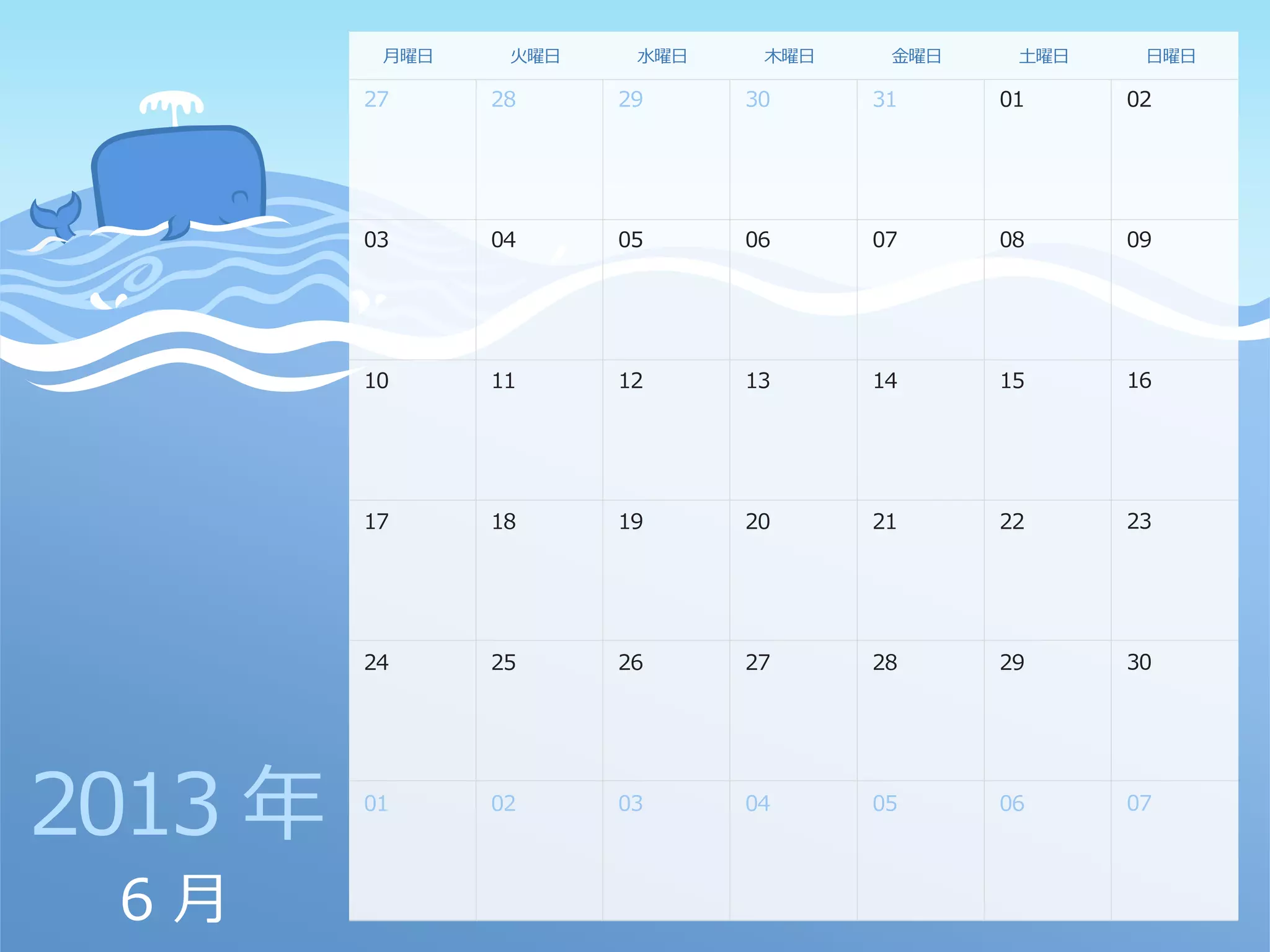 | 月曜日 | 火曜日 | 水曜日 | 木曜日 | 金曜日 | 土曜日 | 日曜日 |
|---|---|---|---|---|---|---|
| 27 | 28 | 29 | 30 | 31 | 01 | 02 |
| 03 | 04 | 05 | 06 | 07 | 08 | 09 |
| 10 | 11 | 12 | 13 | 14 | 15 | 16 |
| 17 | 18 | 19 | 20 | 21 | 22 | 23 |
| 24 | 25 | 26 | 27 | 28 | 29 | 30 |
| 01 | 02 | 03 | 04 | 05 | 06 | 07 |

2013 年
6 月